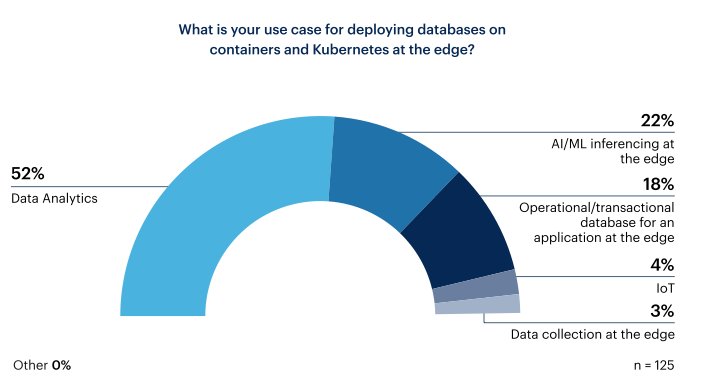 What is your use case for deploying databases on containers and Kubernetes at the edge?

52%
Data Analytics

22%
AI/ML inferencing at the edge

18%
Operational/transactional database for an application at the edge

4%
IoT

3%
Data collection at the edge

Other 0%

n = 125